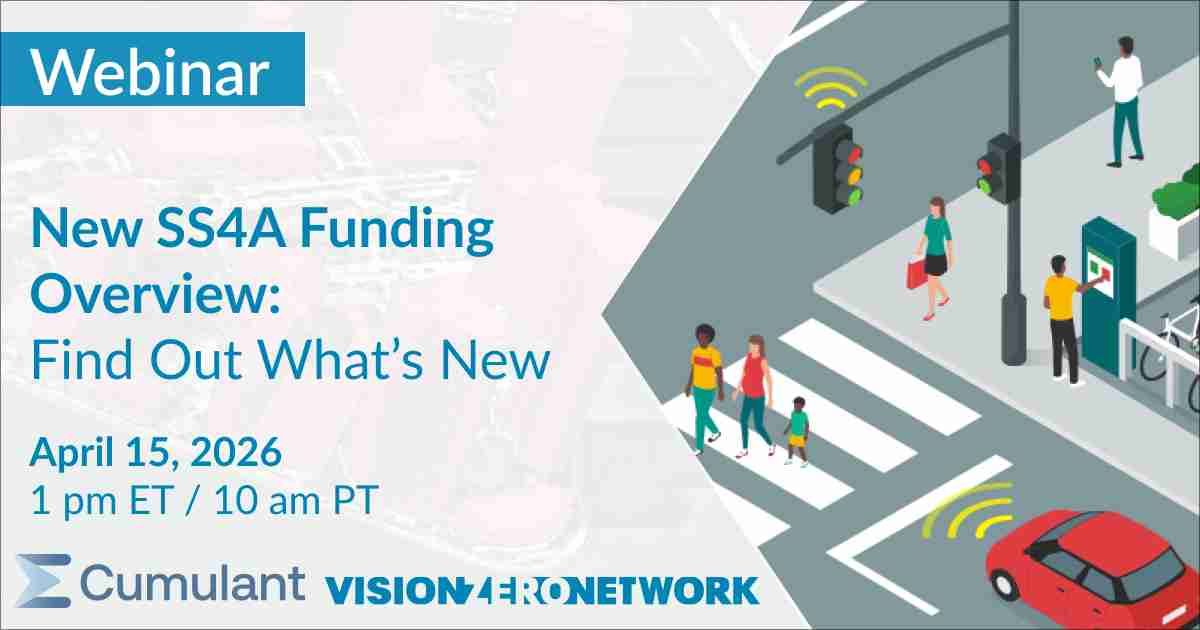 Webinar

New SS4A Funding Overview: Find Out What's New

April 15, 2026
1 pm ET / 10 am PT

Cumulant VISIONZERONETWORK